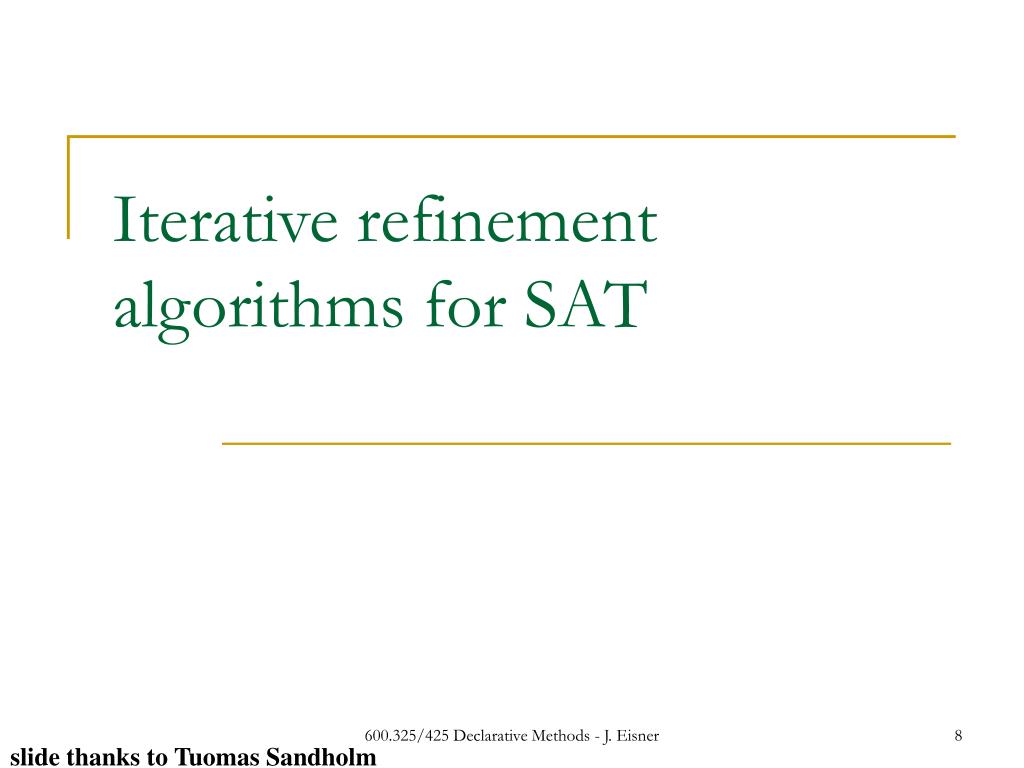 Iterative refinement algorithms for SAT

600.325/425 Declarative Methods - J. Eisner

8

slide thanks to Tuomas Sandholm